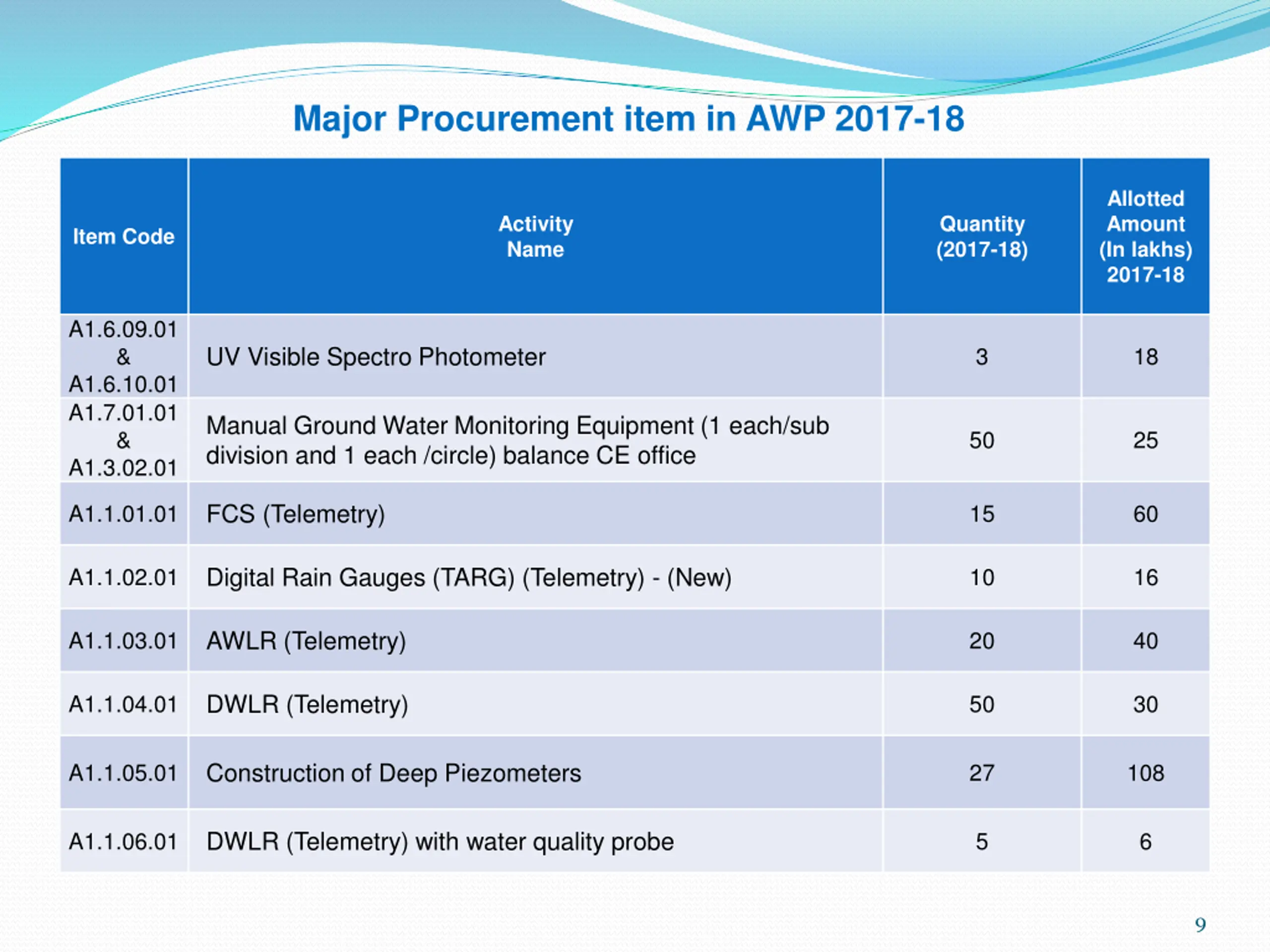 Major Procurement item in AWP 2017-18

| Item Code | Activity Name | Quantity (2017-18) | Allotted Amount (In lakhs) 2017-18 |
|---|---|---|---|
| A1.6.09.01 & A1.6.10.01 | UV Visible Spectro Photometer | 3 | 18 |
| A1.7.01.01 & A1.3.02.01 | Manual Ground Water Monitoring Equipment (1 each/sub division and 1 each /circle) balance CE office | 50 | 25 |
| A1.1.01.01 | FCS (Telemetry) | 15 | 60 |
| A1.1.02.01 | Digital Rain Gauges (TARG) (Telemetry) - (New) | 10 | 16 |
| A1.1.03.01 | AWLR (Telemetry) | 20 | 40 |
| A1.1.04.01 | DWLR (Telemetry) | 50 | 30 |
| A1.1.05.01 | Construction of Deep Piezometers | 27 | 108 |
| A1.1.06.01 | DWLR (Telemetry) with water quality probe | 5 | 6 |

9